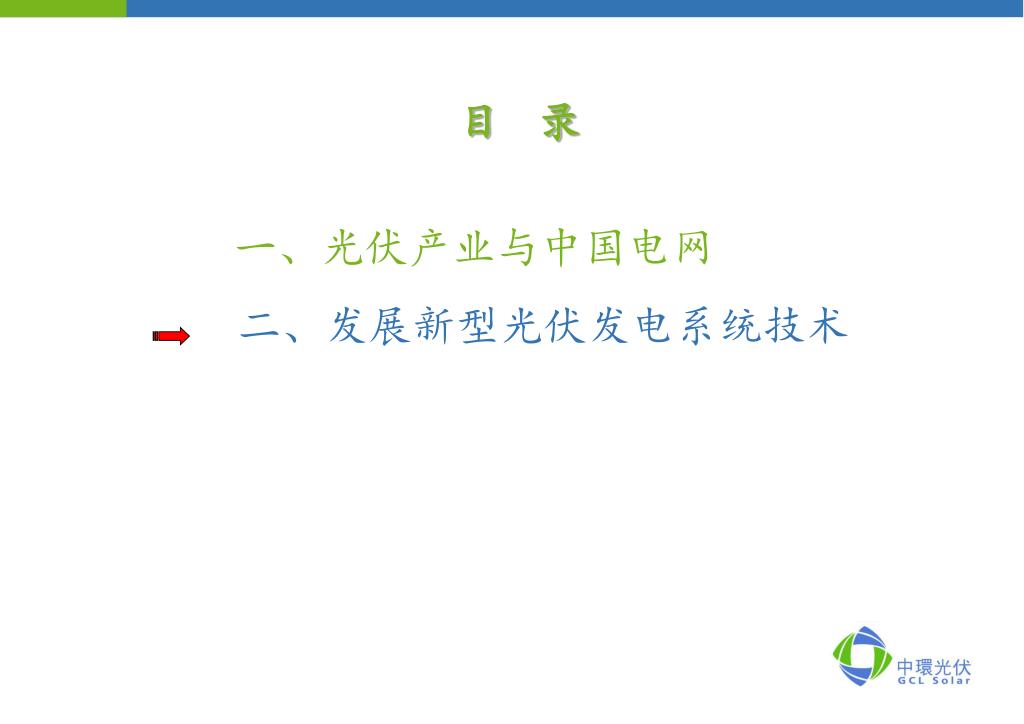 目　录

一、光伏产业与中国电网

二、发展新型光伏发电系统技术

中環光伏
GCL Solar